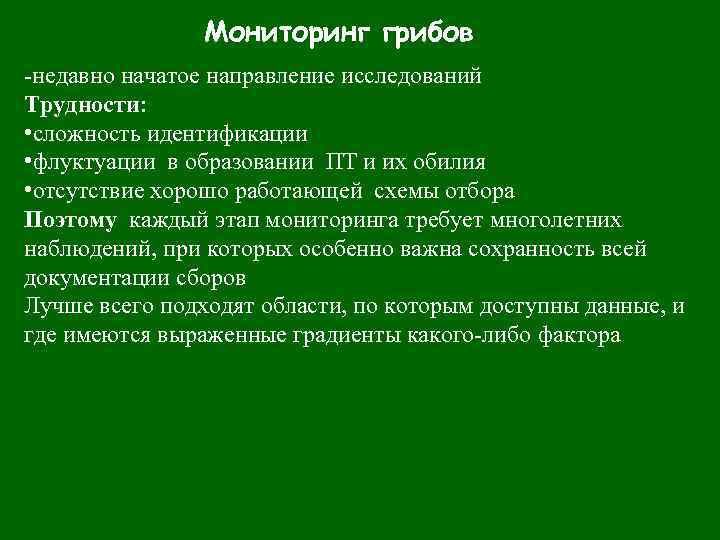 Мониторинг грибов

-недавно начатое направление исследований

Трудности:

•сложность идентификации

•флуктуации в образовании ПТ и их обилия

•отсутствие хорошо работающей схемы отбора

Поэтому каждый этап мониторинга требует многолетних наблюдений, при которых особенно важна сохранность всей документации сборов

Лучше всего подходят области, по которым доступны данные, и где имеются выраженные градиенты какого-либо фактора